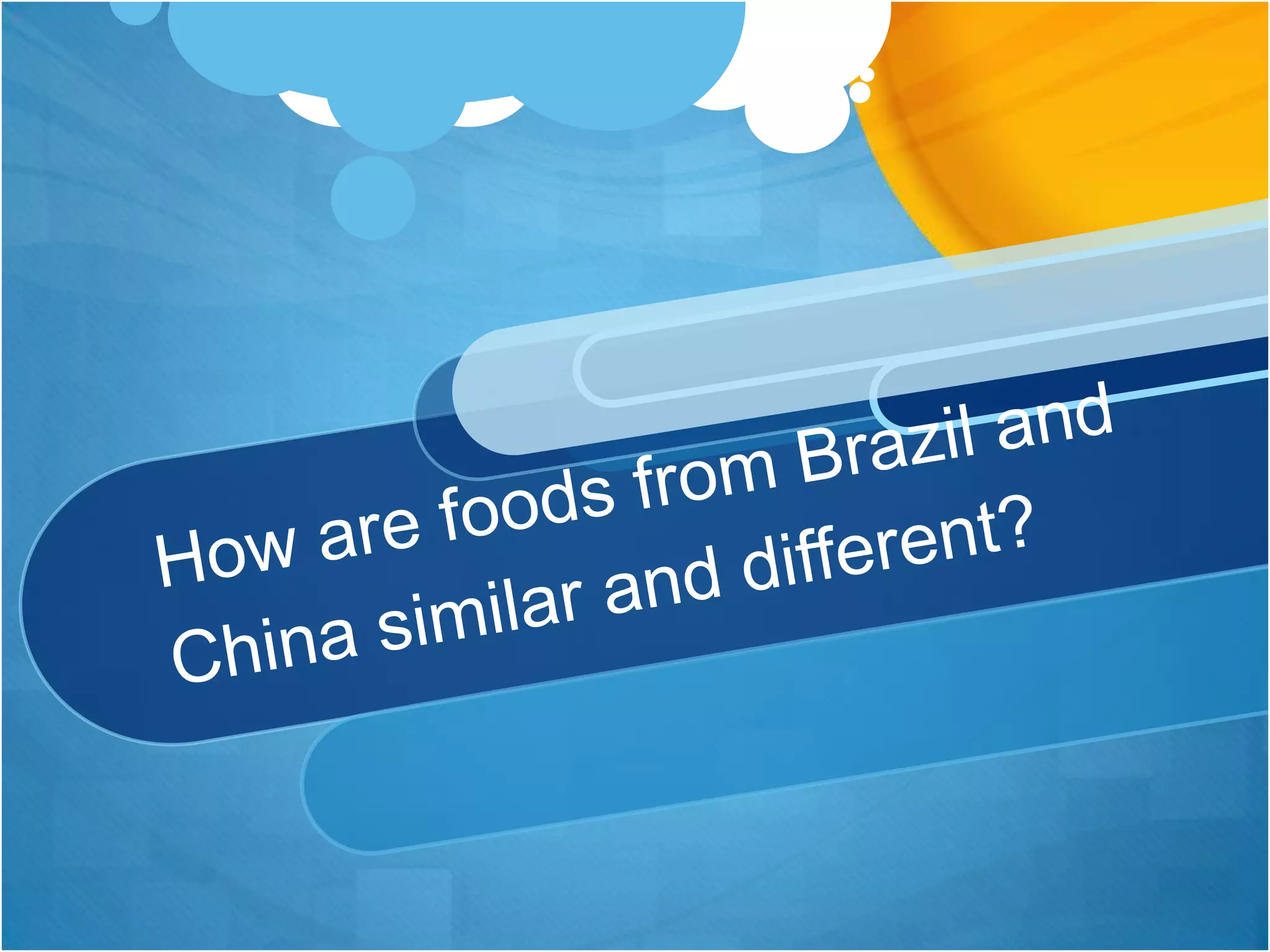 How are foods from Brazil and China similar and different?